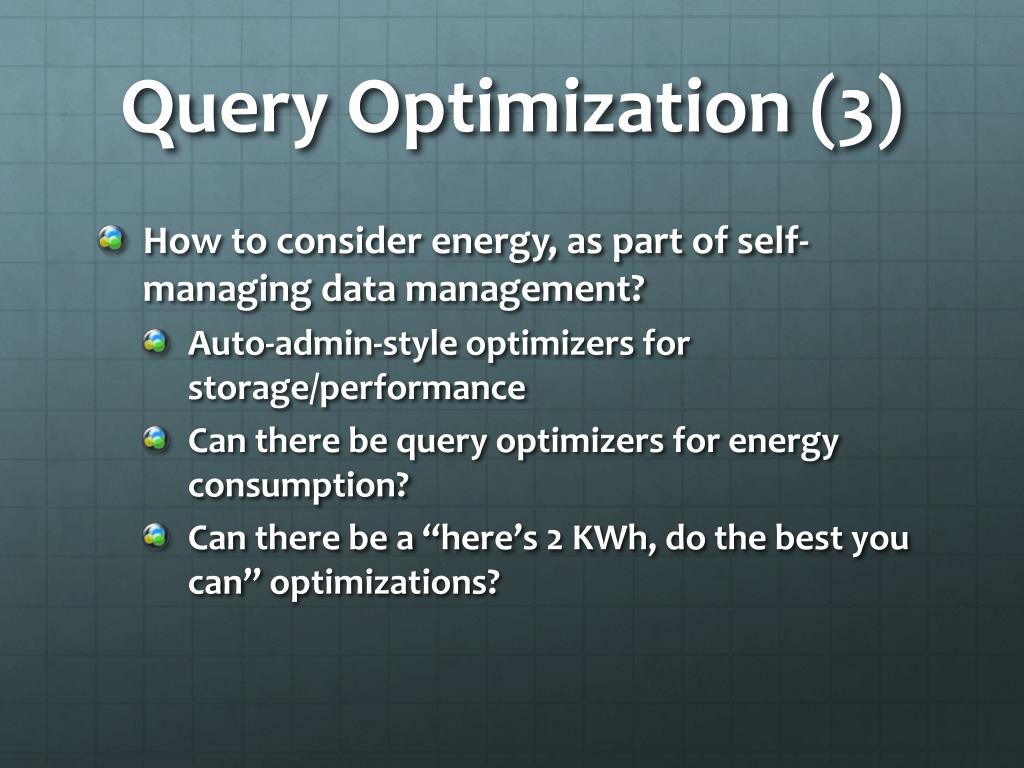 Query Optimization (3)

How to consider energy, as part of self-managing data management?

Auto-admin-style optimizers for storage/performance

Can there be query optimizers for energy consumption?

Can there be a “here’s 2 KWh, do the best you can” optimizations?